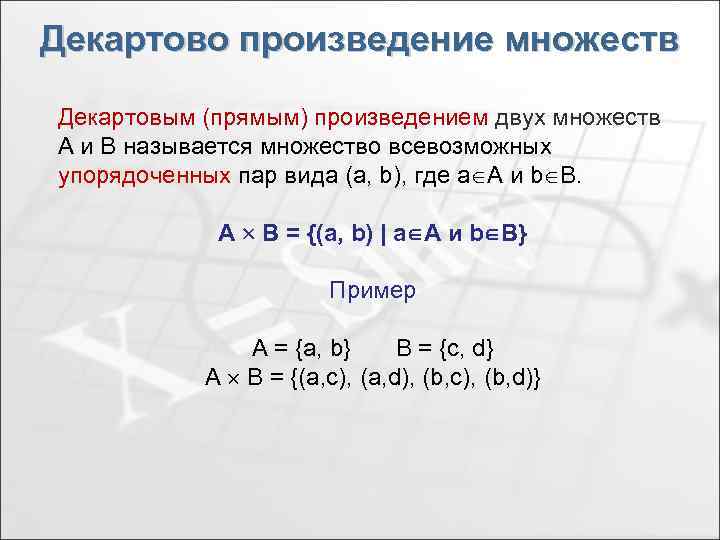 Декартово произведение множеств

Декартовым (прямым) произведением двух множеств A и B называется множество всевозможных упорядоченных пар вида (a, b), где $a \in A$ и $b \in B$.

$A \times B = \{(a, b) \mid a \in A \text{ и } b \in B\}$

Пример

$A = \{a, b\}$      $B = \{c, d\}$
$A \times B = \{(a,c), (a,d), (b,c), (b,d)\}$